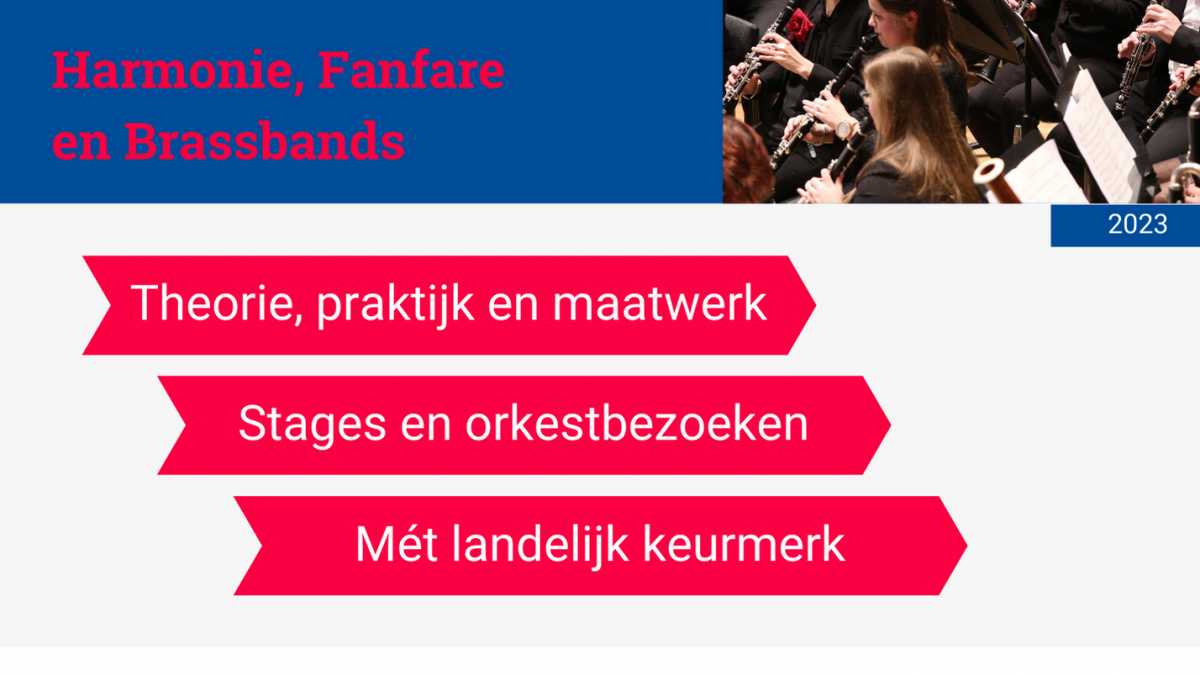 Harmonie, Fanfare en Brassbands

2023

Theorie, praktijk en maatwerk

Stages en orkestbezoeken

Mét landelijk keurmerk